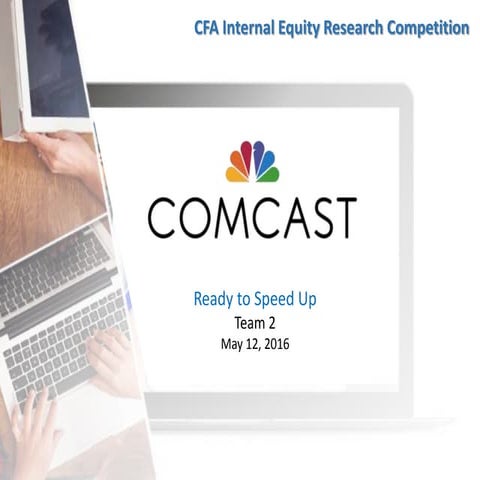 CFA Internal Equity Research Competition

COMCAST

Ready to Speed Up
Team 2
May 12, 2016